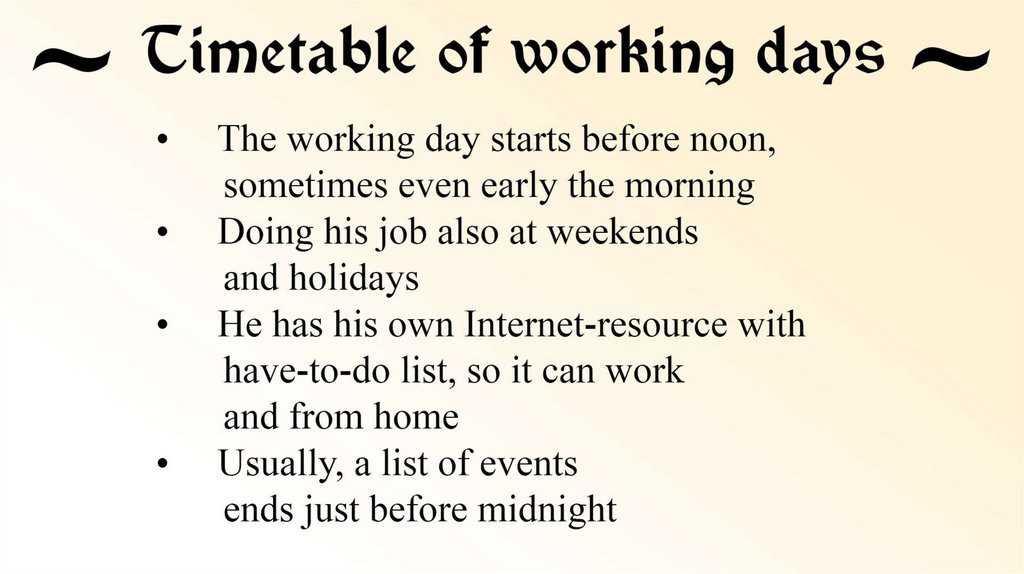 ~ Timetable of working days ~

• The working day starts before noon, sometimes even early the morning
• Doing his job also at weekends and holidays
• He has his own Internet-resource with have-to-do list, so it can work and from home
• Usually, a list of events ends just before midnight